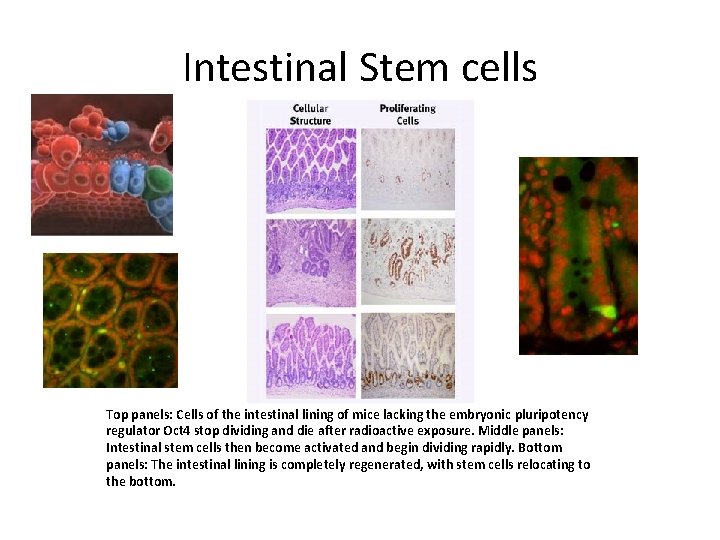 Intestinal Stem cells

Cellular Structure

Proliferating Cells

Top panels: Cells of the intestinal lining of mice lacking the embryonic pluripotency regulator Oct4 stop dividing and die after radioactive exposure. Middle panels: Intestinal stem cells then become activated and begin dividing rapidly. Bottom panels: The intestinal lining is completely regenerated, with stem cells relocating to the bottom.